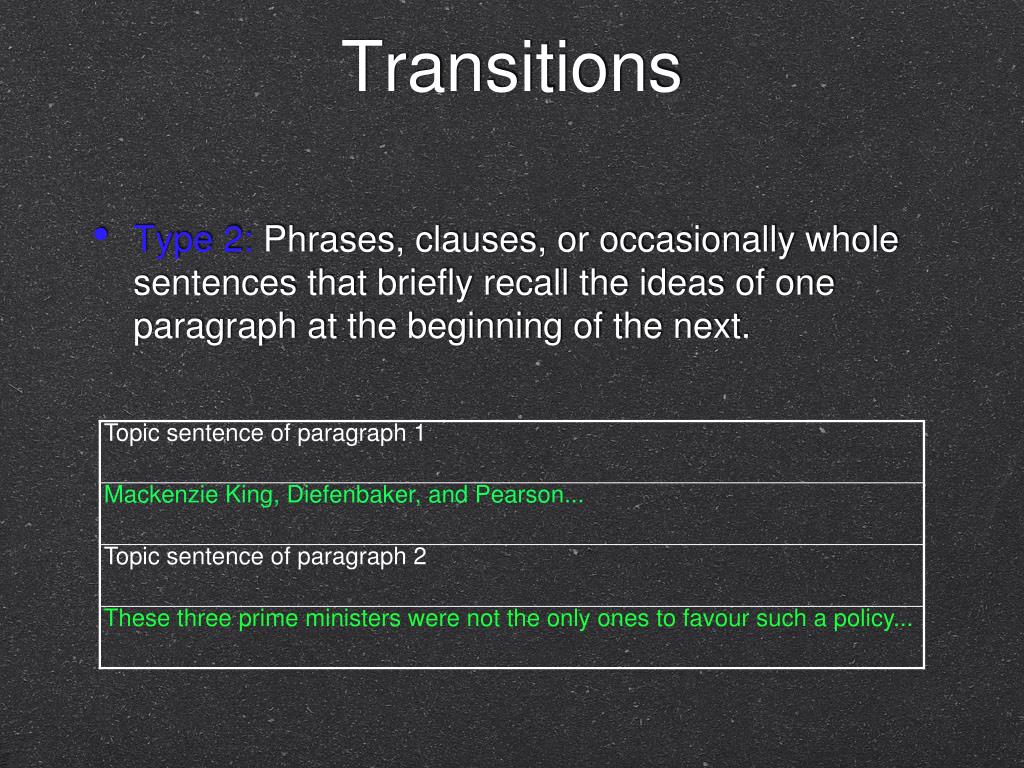 Transitions

• Type 2: Phrases, clauses, or occasionally whole sentences that briefly recall the ideas of one paragraph at the beginning of the next.

| Topic sentence of paragraph 1 |
|---|
| Mackenzie King, Diefenbaker, and Pearson... |
| Topic sentence of paragraph 2 |
| These three prime ministers were not the only ones to favour such a policy... |